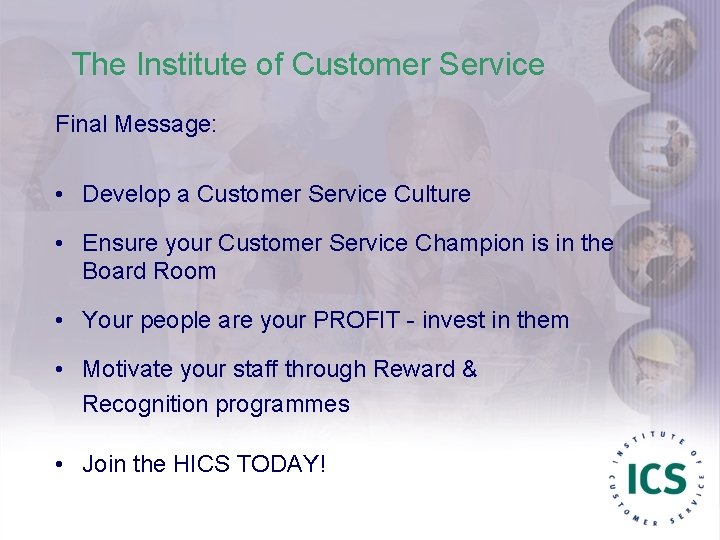 The Institute of Customer Service

Final Message:

• Develop a Customer Service Culture

• Ensure your Customer Service Champion is in the Board Room

• Your people are your PROFIT - invest in them

• Motivate your staff through Reward & Recognition programmes

• Join the HICS TODAY!

INSTITUTE OF CUSTOMER SERVICE
ICS